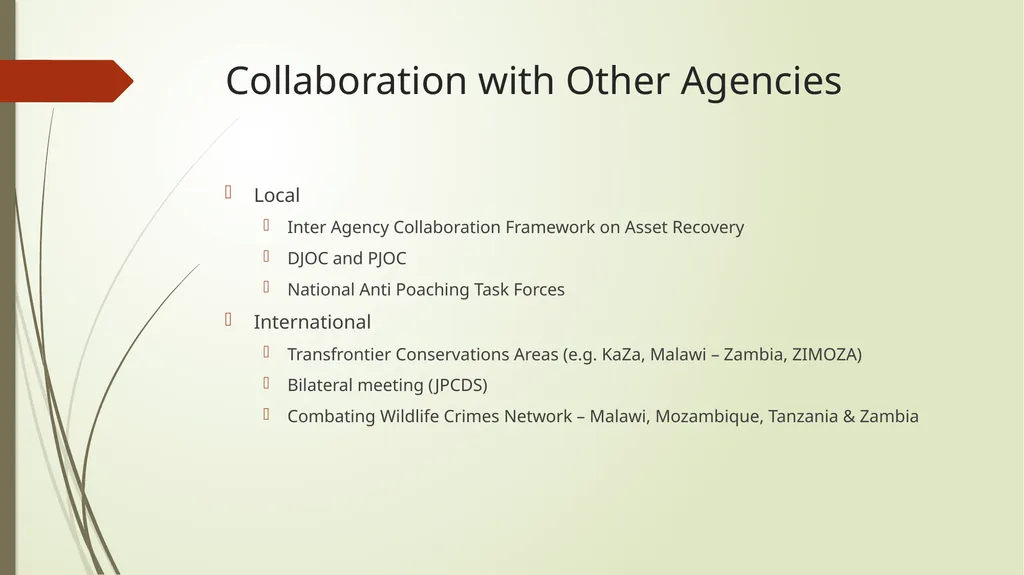 Collaboration with Other Agencies

Local

Inter Agency Collaboration Framework on Asset Recovery

DJOC and PJOC

National Anti Poaching Task Forces

International

Transfrontier Conservations Areas (e.g. KaZa, Malawi – Zambia, ZIMOZA)

Bilateral meeting (JPCDS)

Combating Wildlife Crimes Network – Malawi, Mozambique, Tanzania & Zambia